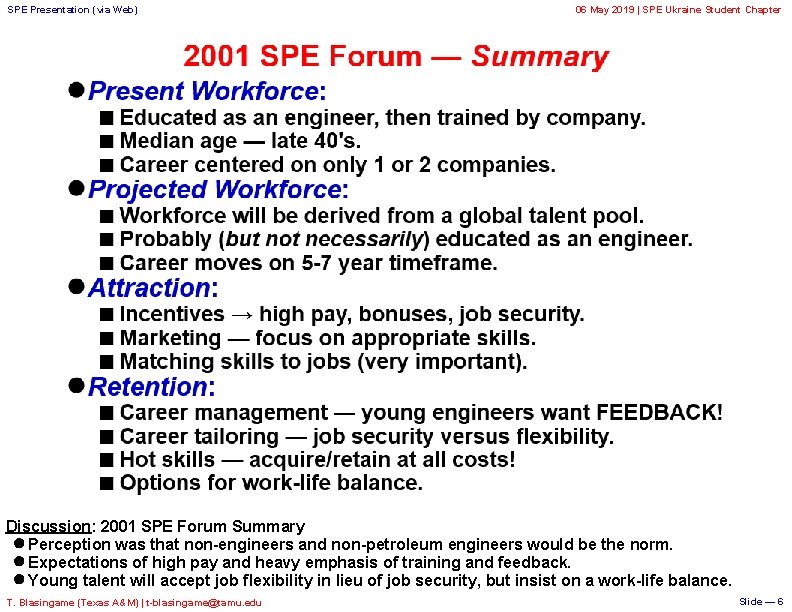 SPE Presentation (via Web)

06 May 2019 | SPE Ukraine Student Chapter

2001 SPE Forum — Summary

● Present Workforce:
■ Educated as an engineer, then trained by company.
■ Median age — late 40's.
■ Career centered on only 1 or 2 companies.

● Projected Workforce:
■ Workforce will be derived from a global talent pool.
■ Probably (but not necessarily) educated as an engineer.
■ Career moves on 5-7 year timeframe.

● Attraction:
■ Incentives → high pay, bonuses, job security.
■ Marketing — focus on appropriate skills.
■ Matching skills to jobs (very important).

● Retention:
■ Career management — young engineers want FEEDBACK!
■ Career tailoring — job security versus flexibility.
■ Hot skills — acquire/retain at all costs!
■ Options for work-life balance.

Discussion: 2001 SPE Forum Summary
● Perception was that non-engineers and non-petroleum engineers would be the norm.
● Expectations of high pay and heavy emphasis of training and feedback.
● Young talent will accept job flexibility in lieu of job security, but insist on a work-life balance.

T. Blasingame (Texas A&M) | t-blasingame@tamu.edu

Slide — 6